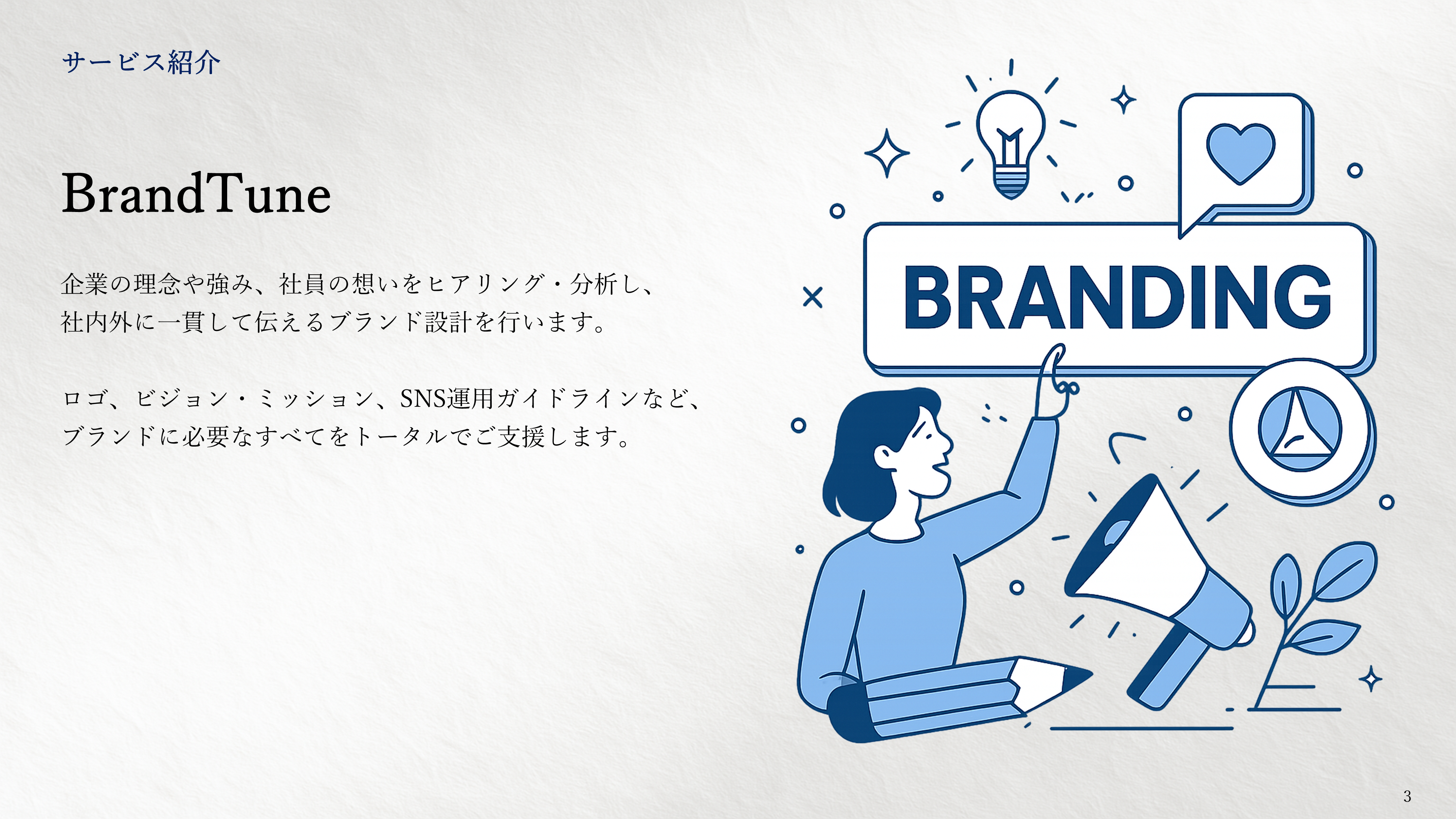 サービス紹介

BrandTune

企業の理念や強み、社員の想いをヒアリング・分析し、社内外に一貫して伝えるブランド設計を行います。

ロゴ、ビジョン・ミッション、SNS運用ガイドラインなど、ブランドに必要なすべてをトータルでご支援します。

BRANDING

3